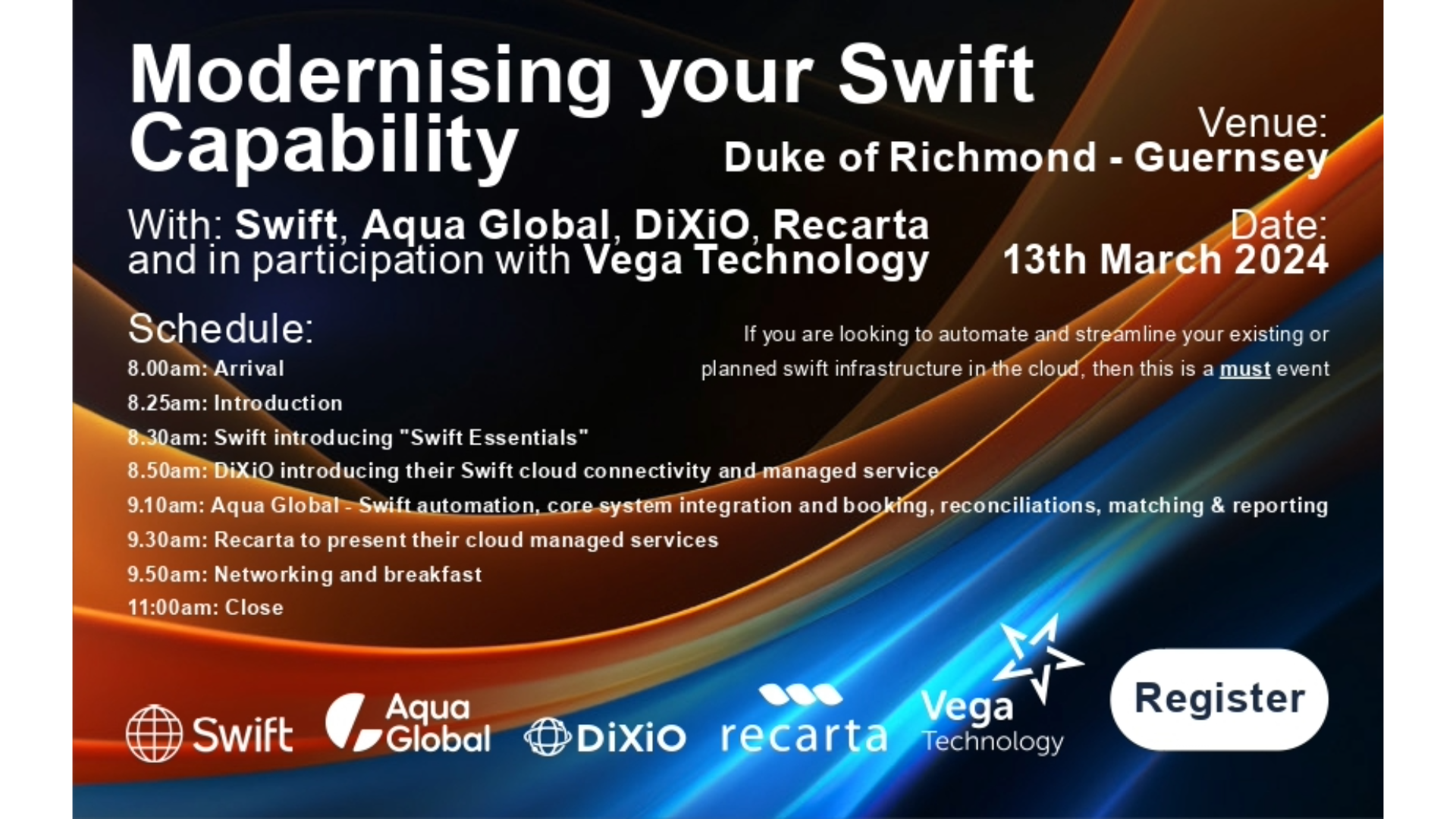 Modernising your Swift Capability

Venue:
Duke of Richmond - Guernsey

With: Swift, Aqua Global, DiXiO, Recarta and in participation with Vega Technology

Date:
13th March 2024

Schedule:

If you are looking to automate and streamline your existing or planned swift infrastructure in the cloud, then this is a must event

8.00am: Arrival
8.25am: Introduction
8.30am: Swift introducing "Swift Essentials"
8.50am: DiXiO introducing their Swift cloud connectivity and managed service
9.10am: Aqua Global - Swift automation, core system integration and booking, reconciliations, matching & reporting
9.30am: Recarta to present their cloud managed services
9.50am: Networking and breakfast
11:00am: Close

Swift
Aqua Global
DiXiO
recarta
Vega Technology
Register